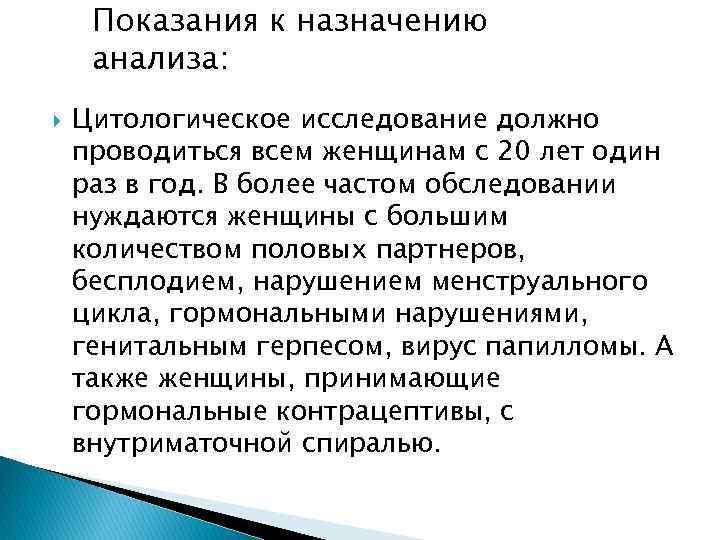 Показания к назначению анализа:

Цитологическое исследование должно проводиться всем женщинам с 20 лет один раз в год. В более частом обследовании нуждаются женщины с большим количеством половых партнеров, бесплодием, нарушением менструального цикла, гормональными нарушениями, генитальным герпесом, вирус папилломы. А также женщины, принимающие гормональные контрацептивы, с внутриматочной спиралью.